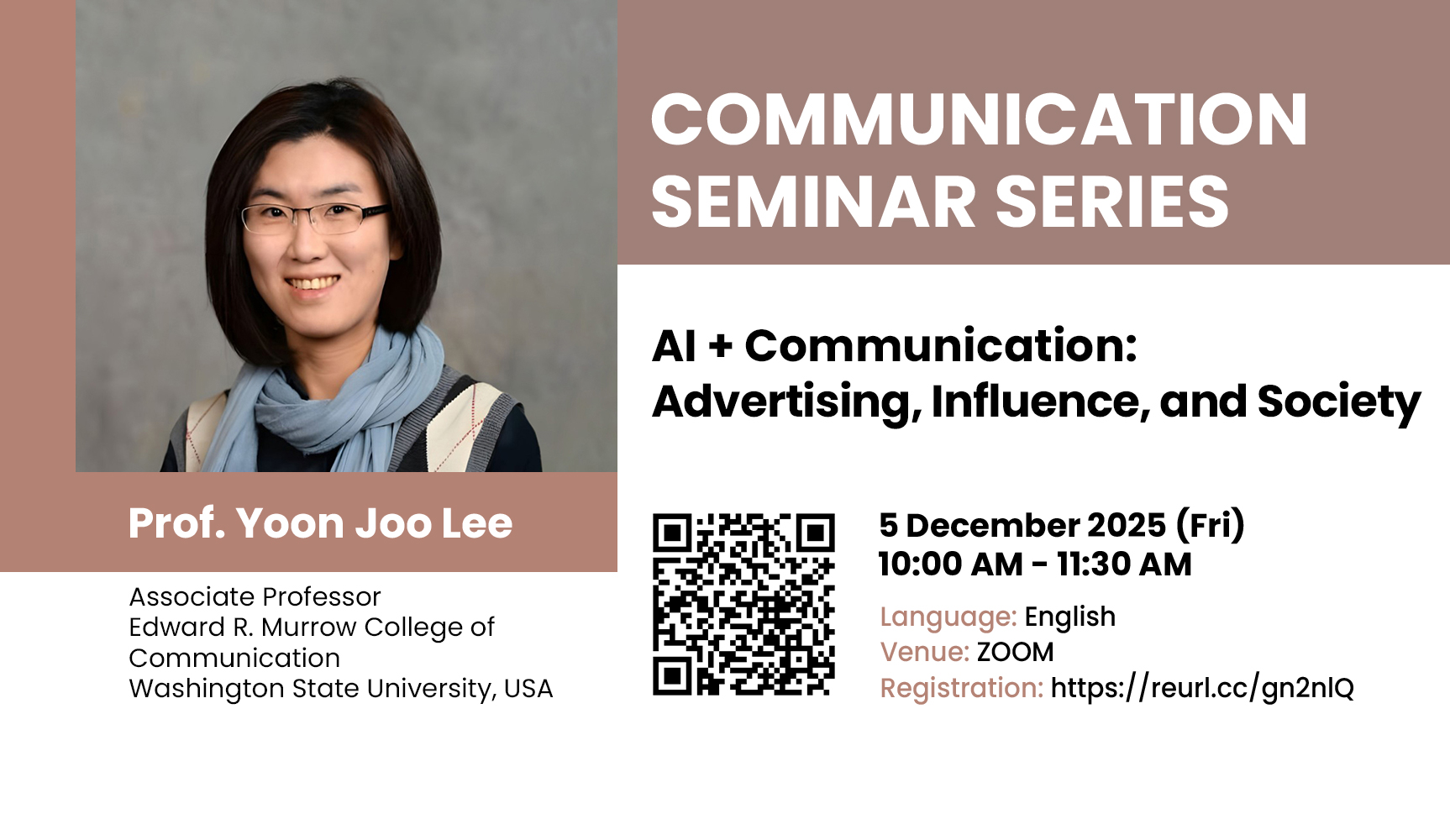 COMMUNICATION SEMINAR SERIES

AI + Communication: Advertising, Influence, and Society

Prof. Yoon Joo Lee

Associate Professor
Edward R. Murrow College of Communication
Washington State University, USA

5 December 2025 (Fri)
10:00 AM - 11:30 AM

Language: English
Venue: ZOOM
Registration: https://reurl.cc/gn2nlQ